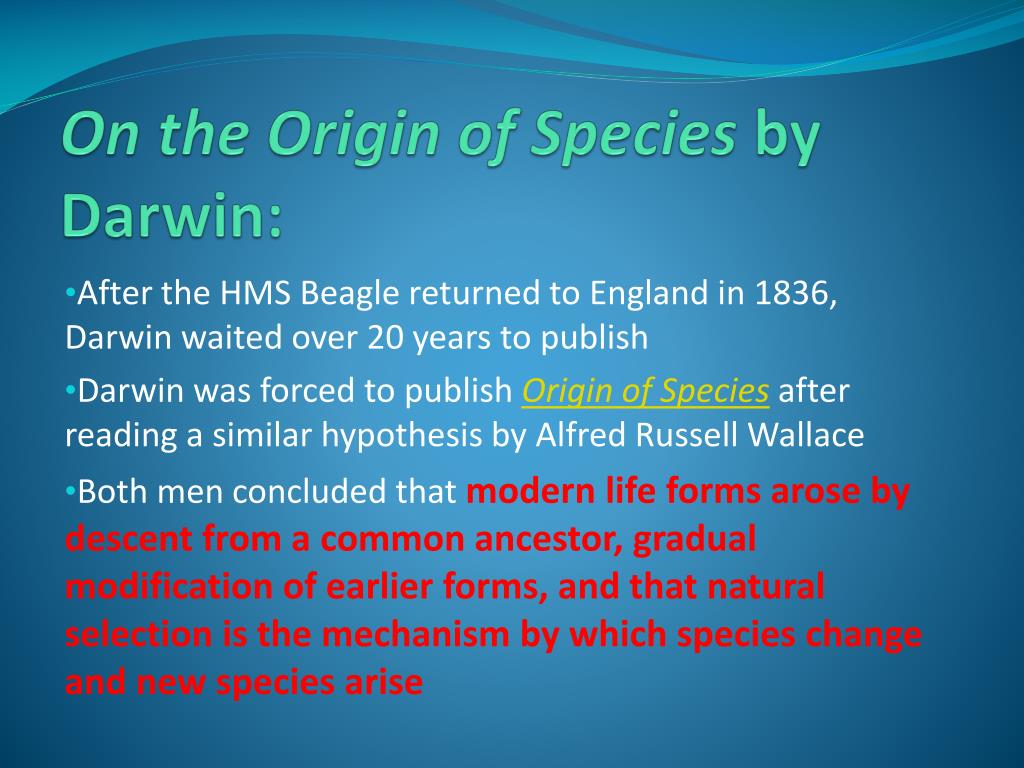 On the Origin of Species by Darwin:

•After the HMS Beagle returned to England in 1836, Darwin waited over 20 years to publish

•Darwin was forced to publish Origin of Species after reading a similar hypothesis by Alfred Russell Wallace

•Both men concluded that modern life forms arose by descent from a common ancestor, gradual modification of earlier forms, and that natural selection is the mechanism by which species change and new species arise